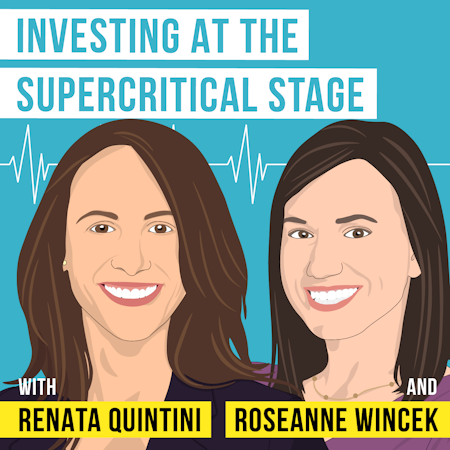 INVESTING AT THE SUPERCRITICAL STAGE

WITH
RENATA QUINTINI

AND
ROSEANNE WINCEK